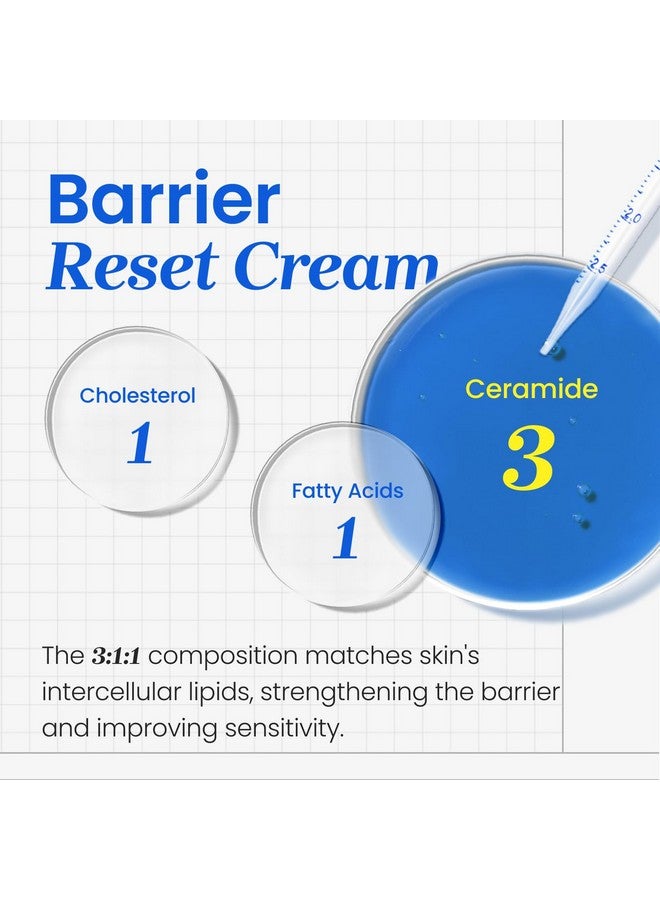 Barrier
Reset Cream

Cholesterol
1

Fatty Acids
1

Ceramide
3

The 3:1:1 composition matches skin's intercellular lipids, strengthening the barrier and improving sensitivity.